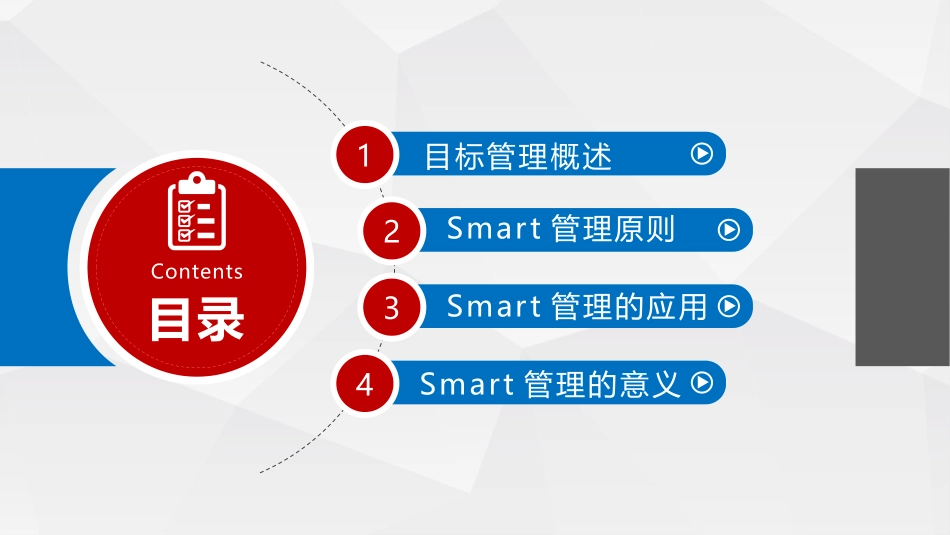 Contents
目录

1 目标管理概述

2 Smart 管理原则

3 Smart 管理的应用

4 Smart 管理的意义